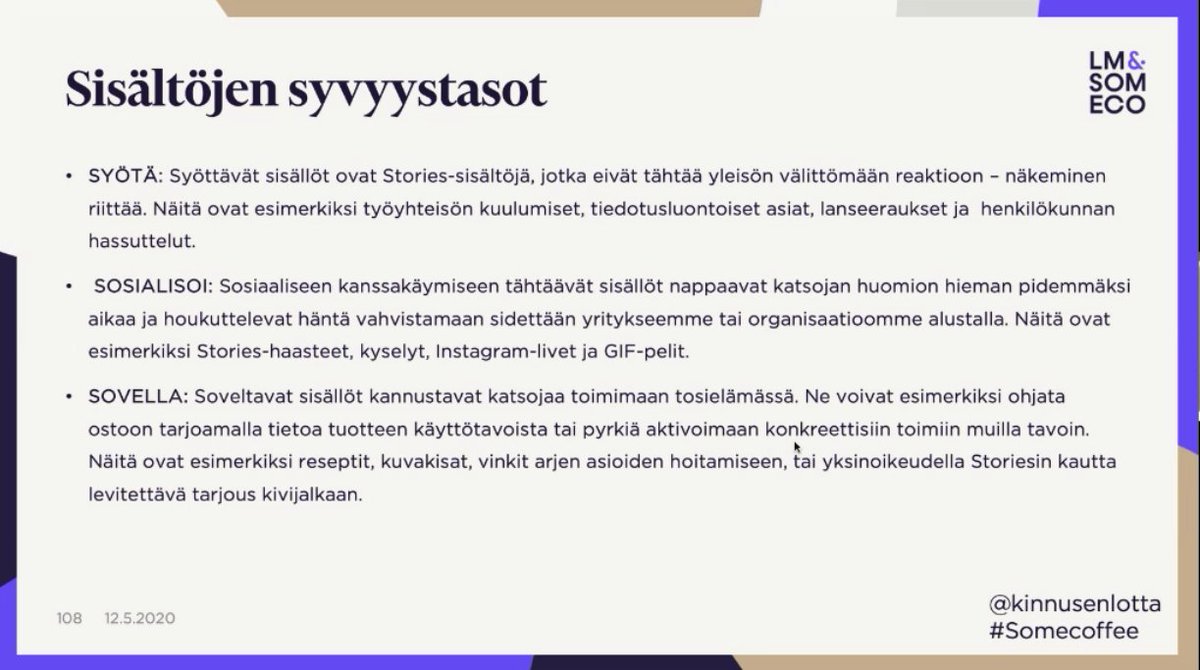 Sisältöjen syvyystasot

LM&
SOM
ECO

• SYÖTÄ: Syöttävät sisällöt ovat Stories-sisältöjä, jotka eivät tähtää yleisön välittömään reaktioon – näkeminen riittää. Näitä ovat esimerkiksi työyhteisön kuulumiset, tiedotusluontoiset asiat, lanseeraukset ja henkilökunnan hassuttelut.

• SOSIALISOI: Sosiaaliseen kanssakäymiseen tähtäävät sisällöt nappaavat katsojan huomion hieman pidemmäksi aikaa ja houkuttelevat häntä vahvistamaan sidettään yritykseemme tai organisaatioomme alustalla. Näitä ovat esimerkiksi Stories-haasteet, kyselyt, Instagram-livet ja GIF-pelit.

• SOVELLA: Soveltavat sisällöt kannustavat katsojaa toimimaan tosielämässä. Ne voivat esimerkiksi ohjata ostoon tarjoamalla tietoa tuotteen käyttötavoista tai pyrkiä aktivoimaan konkreettisiin toimiin muilla tavoin. Näitä ovat esimerkiksi reseptit, kuvakisat, vinkit arjen asioiden hoitamiseen, tai yksinoikeudella Storiesin kautta levitettävä tarjous kivijalkaan.

108 12.5.2020

@kinnusenlotta
#Somecoffee